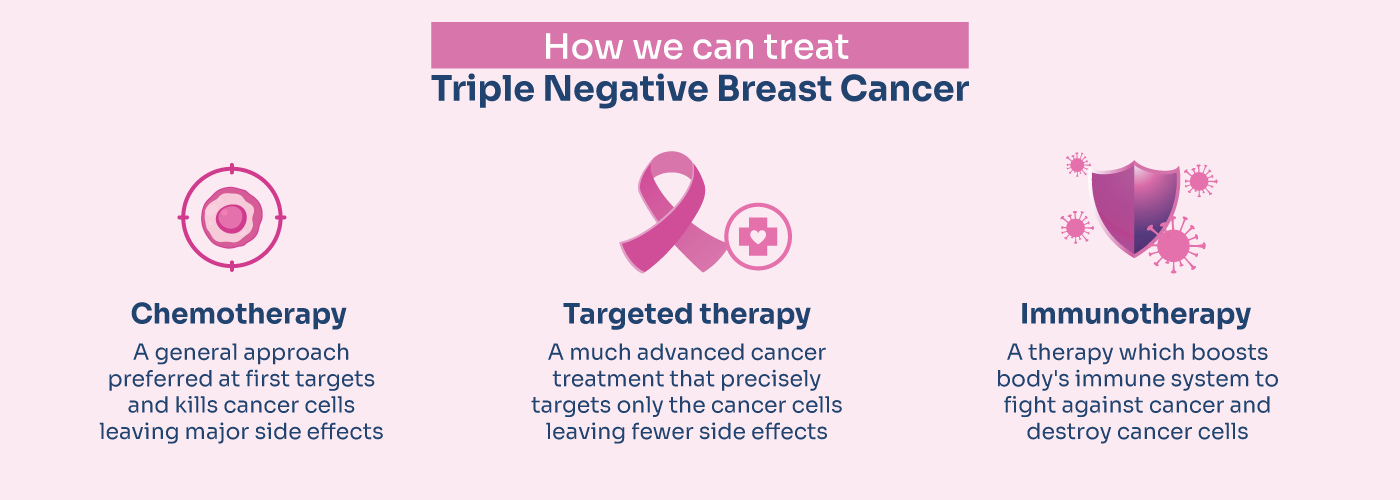 How we can treat
Triple Negative Breast Cancer

Chemotherapy
A general approach preferred at first targets and kills cancer cells leaving major side effects

Targeted therapy
A much advanced cancer treatment that precisely targets only the cancer cells leaving fewer side effects

Immunotherapy
A therapy which boosts body's immune system to fight against cancer and destroy cancer cells